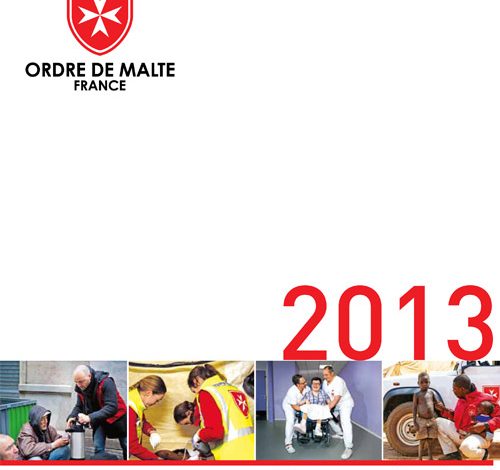 ORDRE DE MALTE
FRANCE

2013